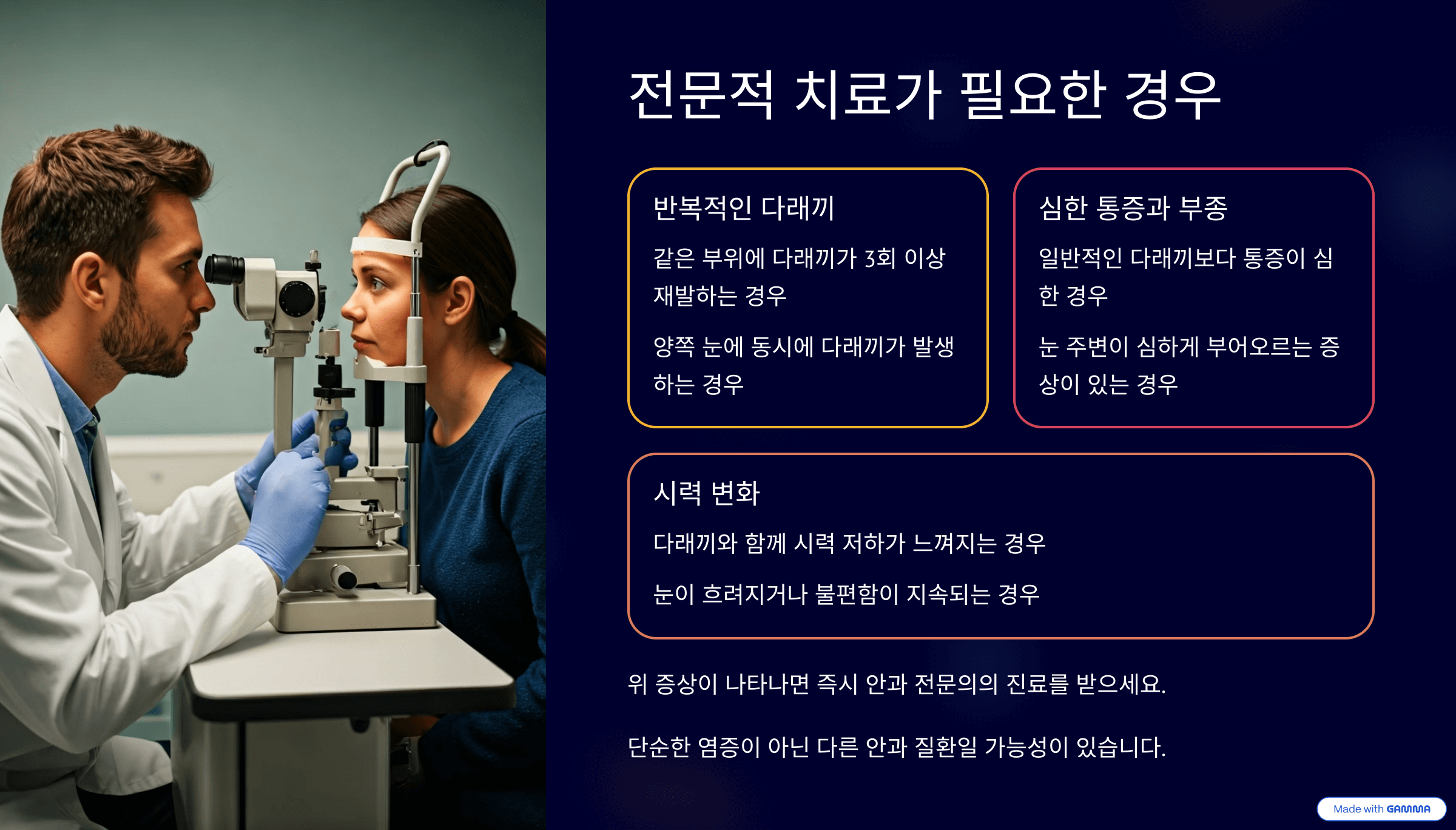 전문적 치료가 필요한 경우

반복적인 다래끼

같은 부위에 다래끼가 3회 이상 재발하는 경우

양쪽 눈에 동시에 다래끼가 발생하는 경우

심한 통증과 부종

일반적인 다래끼보다 통증이 심한 경우

눈 주변이 심하게 부어오르는 증상이 있는 경우

시력 변화

다래끼와 함께 시력 저하가 느껴지는 경우

눈이 흐려지거나 불편함이 지속되는 경우

위 증상이 나타나면 즉시 안과 전문의의 진료를 받으세요.

단순한 염증이 아닌 다른 안과 질환일 가능성이 있습니다.

Made with GAMMA